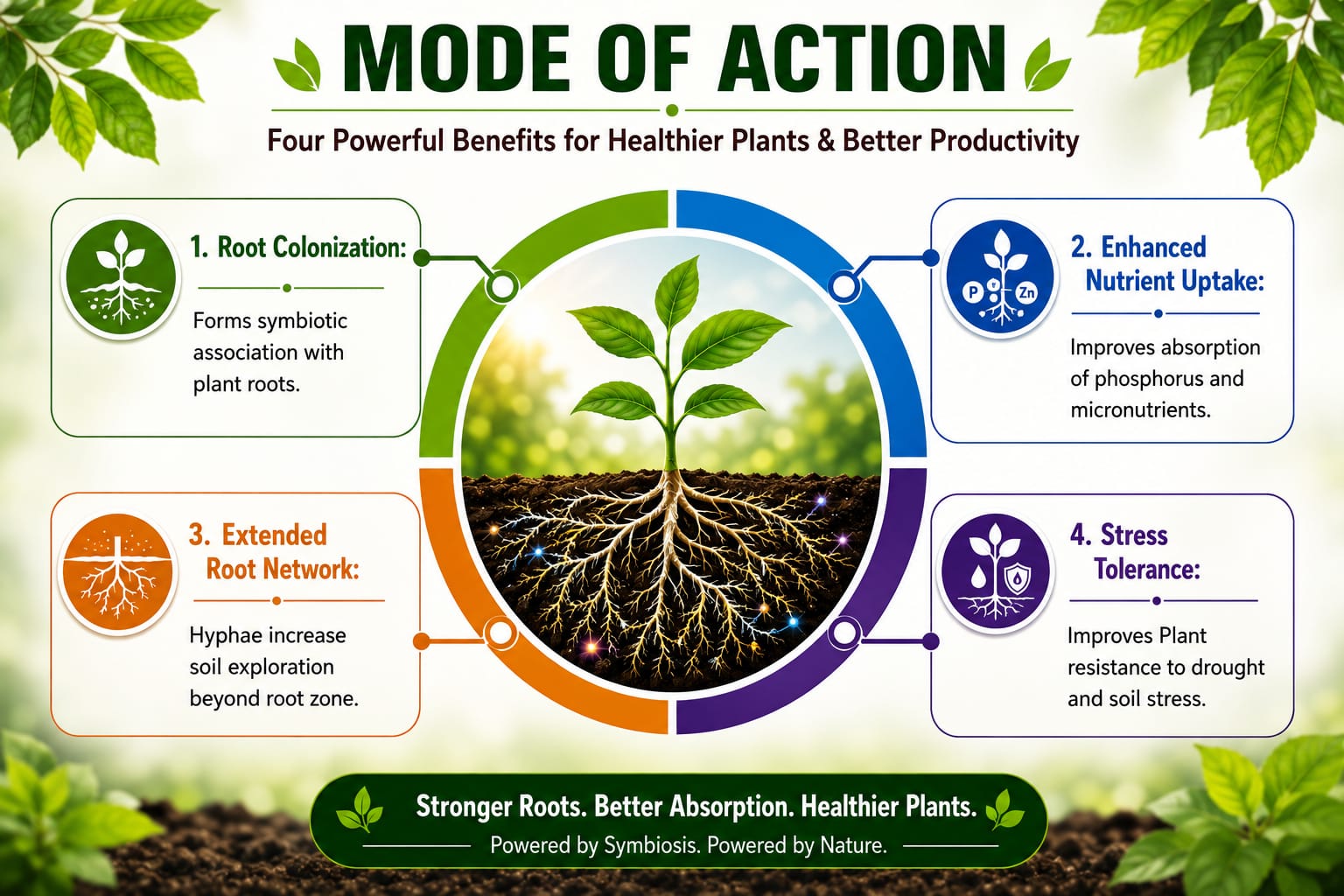 MODE OF ACTION

Four Powerful Benefits for Healthier Plants & Better Productivity

1. Root Colonization:

Forms symbiotic association with plant roots.

P Zn

2. Enhanced Nutrient Uptake:

Improves absorption of phosphorus and micronutrients.

3. Extended Root Network:

Hyphae increase soil exploration beyond root zone.

4. Stress Tolerance:

Improves Plant resistance to drought and soil stress.

Stronger Roots. Better Absorption. Healthier Plants.

Powered by Symbiosis. Powered by Nature.